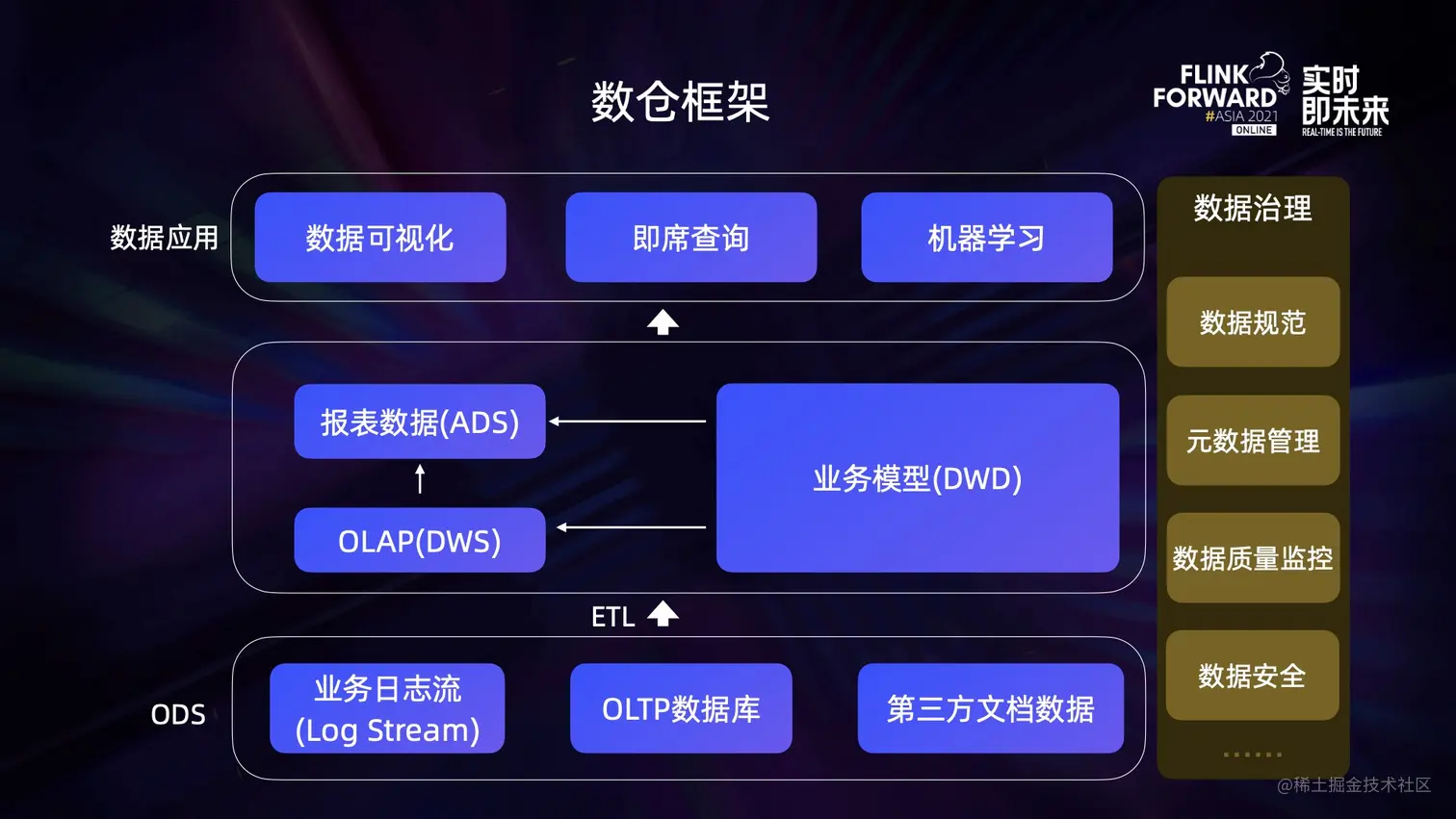 数仓框架

FLINK FORWARD #ASIA 2021 ONLINE

实时即未来
REAL-TIME IS THE FUTURE

数据应用

数据可视化

即席查询

机器学习

报表数据(ADS)

OLAP(DWS)

业务模型(DWD)

ETL

ODS

业务日志流
(Log Stream)

OLTP数据库

第三方文档数据

数据治理

数据规范

元数据管理

数据质量监控

数据安全

......

@稀土掘金技术社区